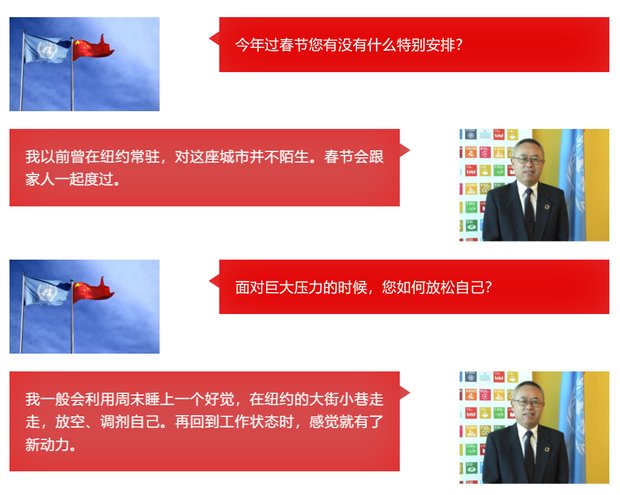 今年过春节您有没有什么特别安排？

我以前曾在纽约常驻，对这座城市并不陌生。春节会跟家人一起度过。

面对巨大压力的时候，您如何放松自己？

我一般会利用周末睡上一个好觉，在纽约的大街小巷走走，放空、调剂自己。再回到工作状态时，感觉就有了新动力。